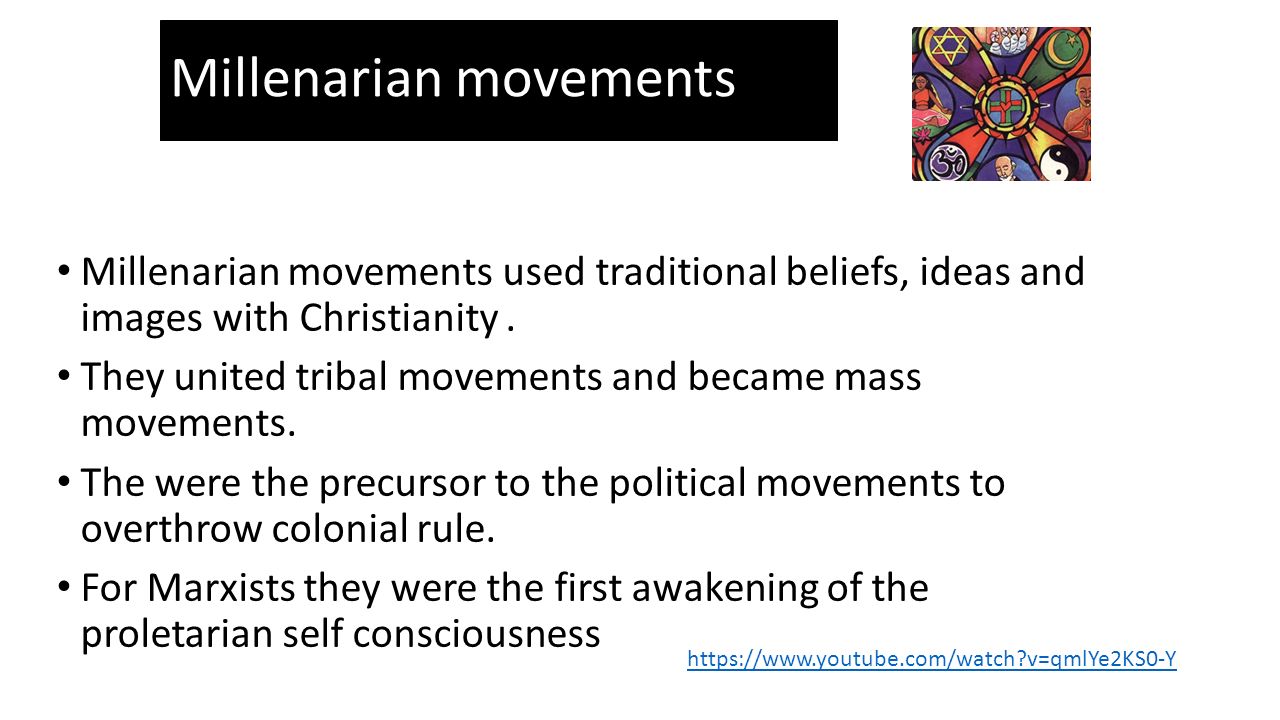 Millenarian movements

• Millenarian movements used traditional beliefs, ideas and images with Christianity .

• They united tribal movements and became mass movements.

• The were the precursor to the political movements to overthrow colonial rule.

• For Marxists they were the first awakening of the proletarian self consciousness

https://www.youtube.com/watch?v=qmlYe2KS0-Y